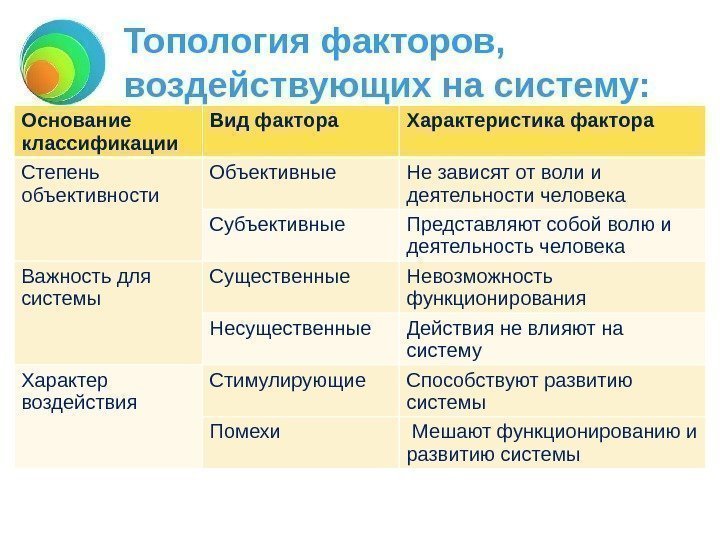 Топология факторов, воздействующих на систему:

| Основание классификации | Вид фактора | Характеристика фактора |
|---|---|---|
| Степень объективности | Объективные | Не зависят от воли и деятельности человека |
| | Субъективные | Представляют собой волю и деятельность человека |
| Важность для системы | Существенные | Невозможность функционирования |
| | Несущественные | Действия не влияют на систему |
| Характер воздействия | Стимулирующие | Способствуют развитию системы |
| | Помехи | Мешают функционированию и развитию системы |